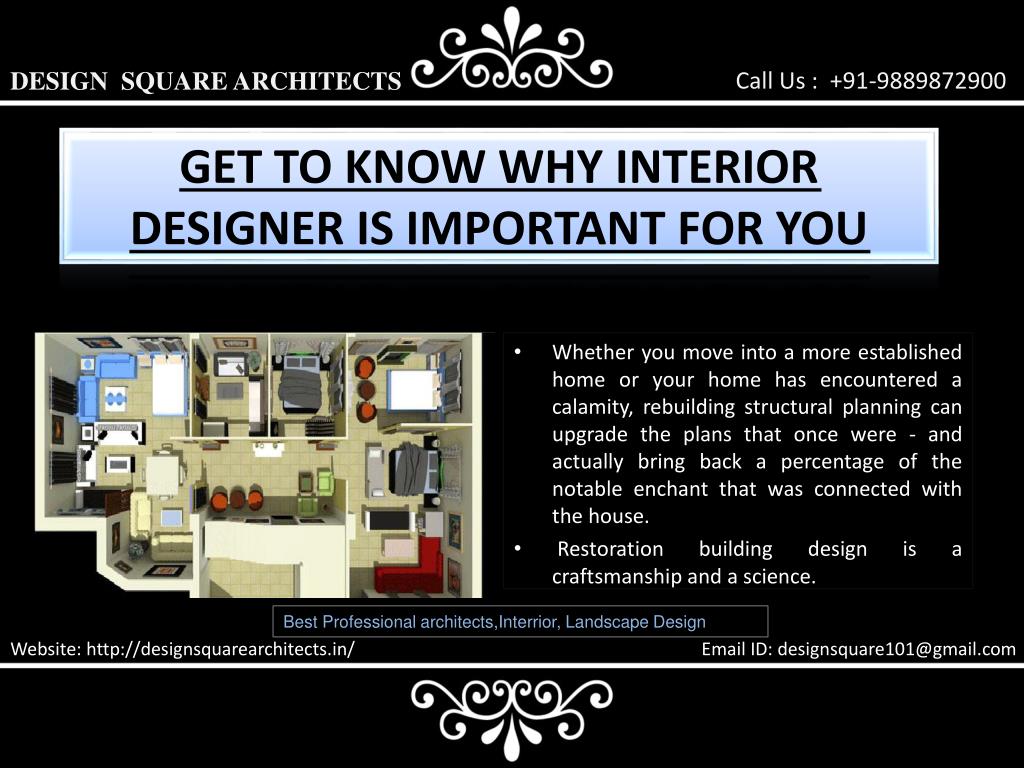 DESIGN SQUARE ARCHITECTS

Call Us : +91-9889872900

GET TO KNOW WHY INTERIOR DESIGNER IS IMPORTANT FOR YOU

• Whether you move into a more established home or your home has encountered a calamity, rebuilding structural planning can upgrade the plans that once were - and actually bring back a percentage of the notable enchant that was connected with the house.

• Restoration building design is a craftsmanship and a science.

Best Professional architects,Interrior, Landscape Design

Website: http://designsquarearchitects.in/

Email ID: designsquare101@gmail.com